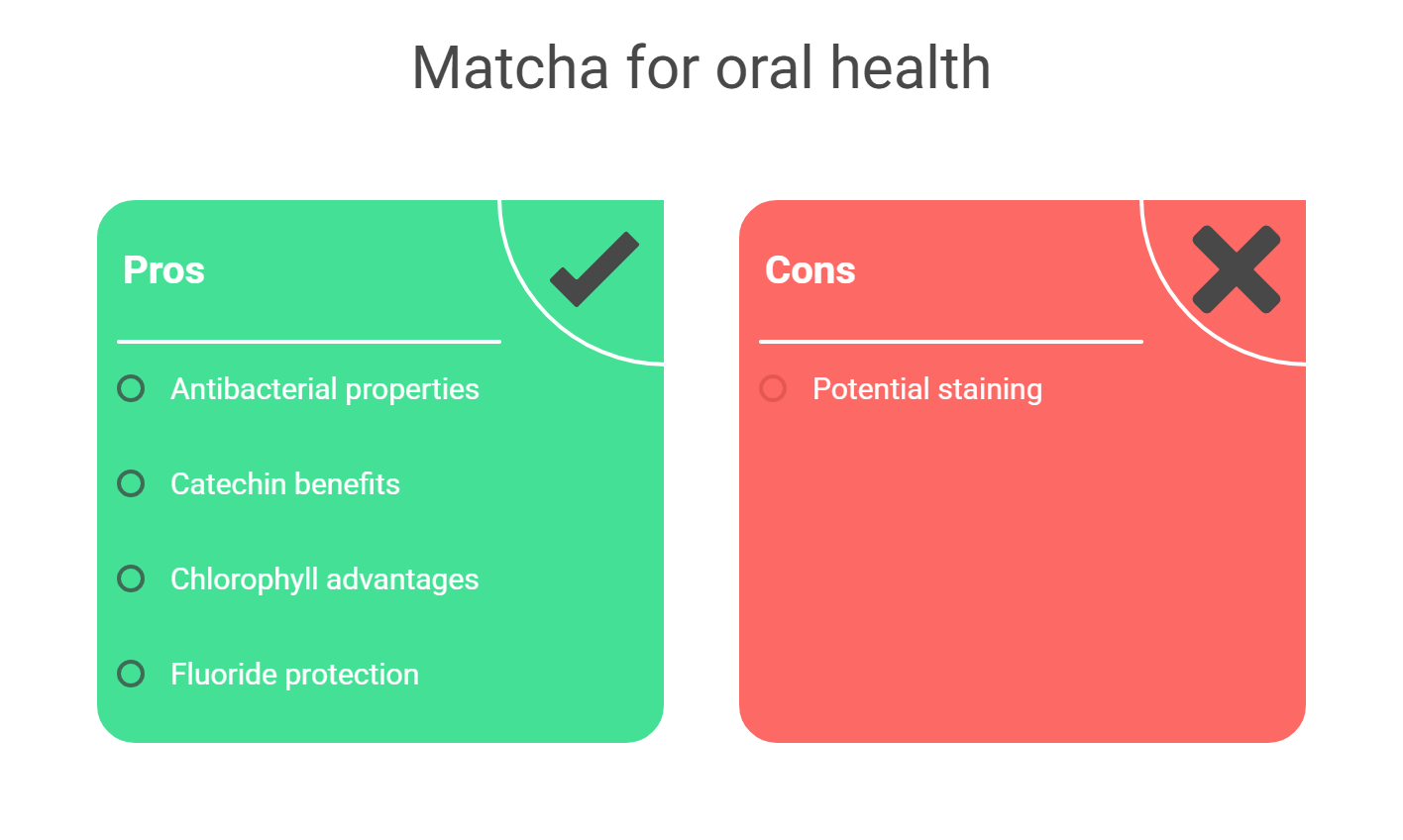 Matcha for oral health

Pros

Antibacterial properties

Catechin benefits

Chlorophyll advantages

Fluoride protection

Cons

Potential staining